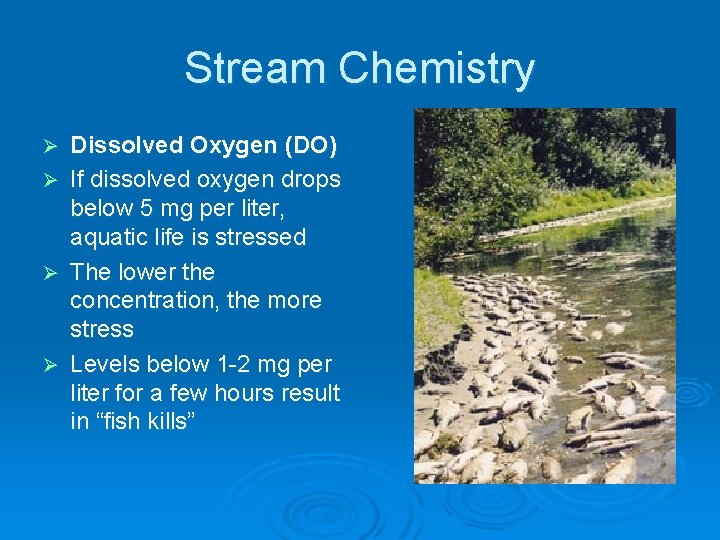 Stream Chemistry

➢ Dissolved Oxygen (DO)
➢ If dissolved oxygen drops below 5 mg per liter, aquatic life is stressed
➢ The lower the concentration, the more stress
➢ Levels below 1-2 mg per liter for a few hours result in “fish kills”